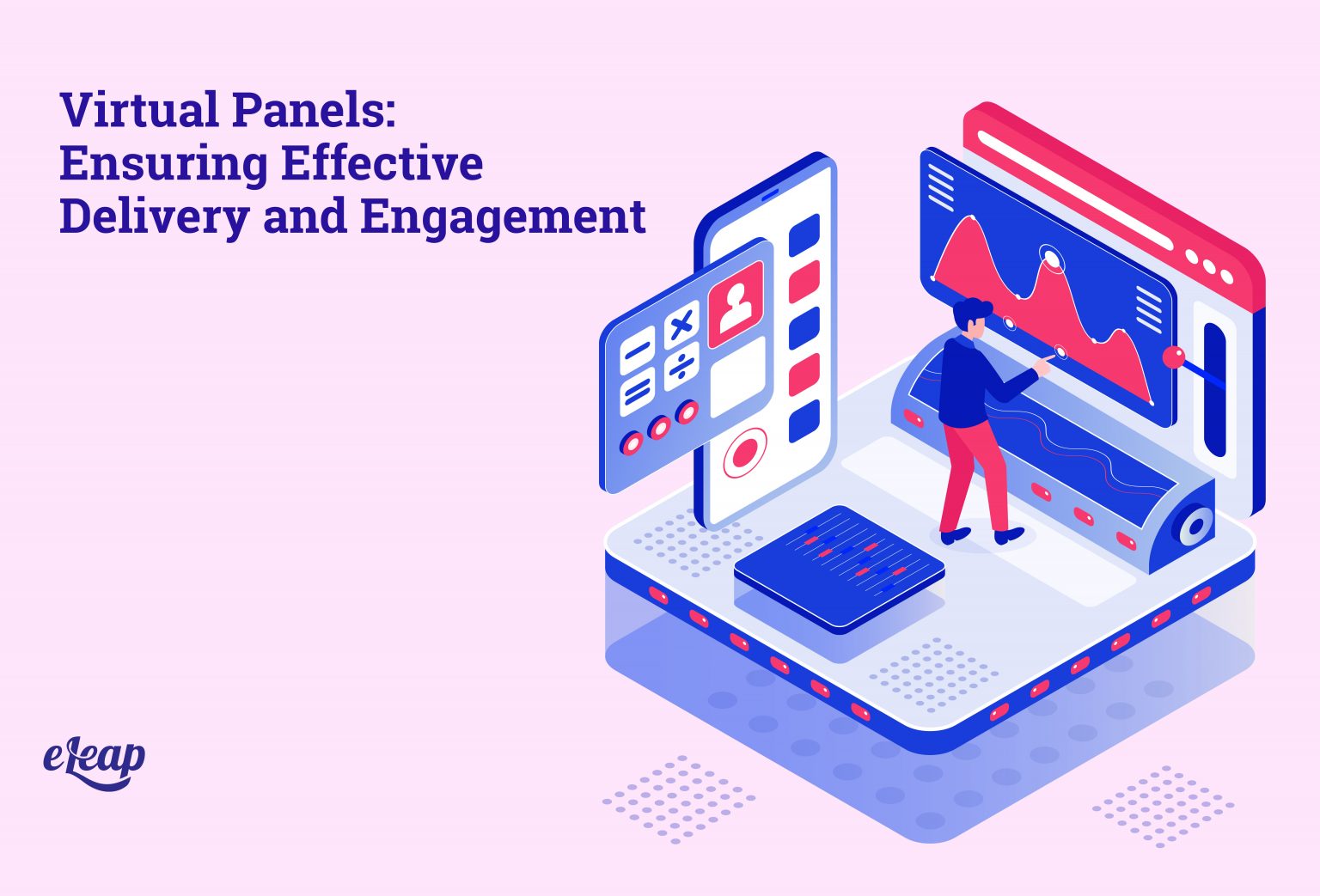 Virtual Panels:
Ensuring Effective
Delivery and Engagement

eLeap